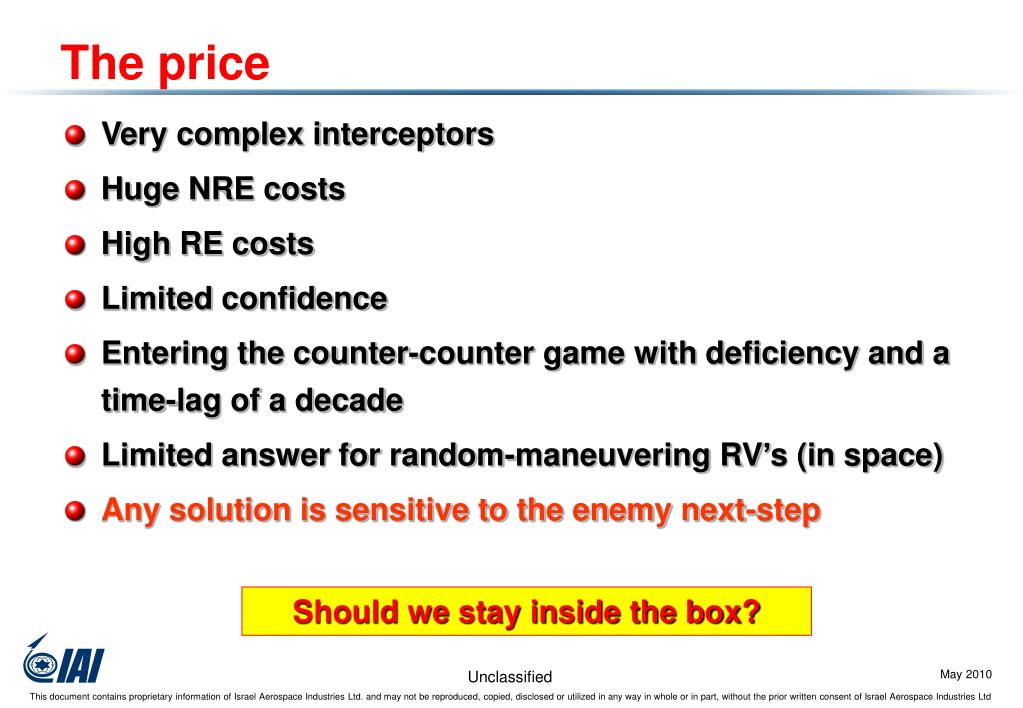 The price

Very complex interceptors

Huge NRE costs

High RE costs

Limited confidence

Entering the counter-counter game with deficiency and a time-lag of a decade

Limited answer for random-maneuvering RV's (in space)

Any solution is sensitive to the enemy next-step

Should we stay inside the box?

IAI

Unclassified

May 2010

This document contains proprietary information of Israel Aerospace Industries Ltd. and may not be reproduced, copied, disclosed or utilized in any way in whole or in part, without the prior written consent of Israel Aerospace Industries Ltd